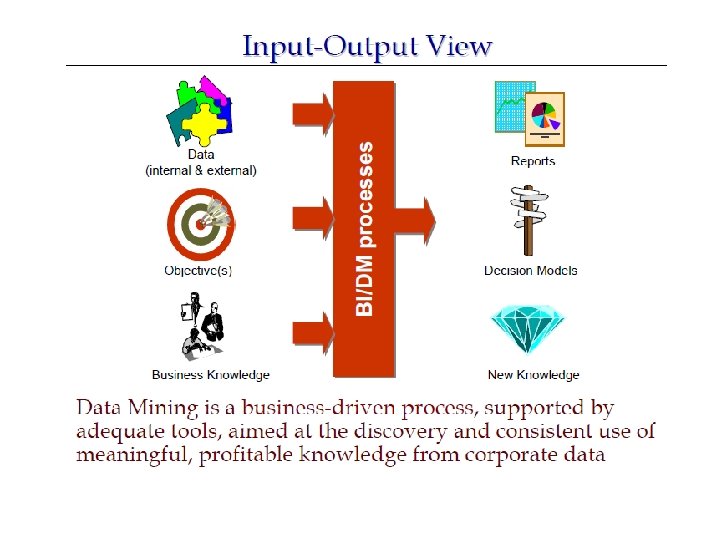 Input-Output View

Data
(internal & external)

Objective(s)

Business Knowledge

BI/DM processes

Reports

Decision Models

New Knowledge

Data Mining is a business-driven process, supported by adequate tools, aimed at the discovery and consistent use of meaningful, profitable knowledge from corporate data